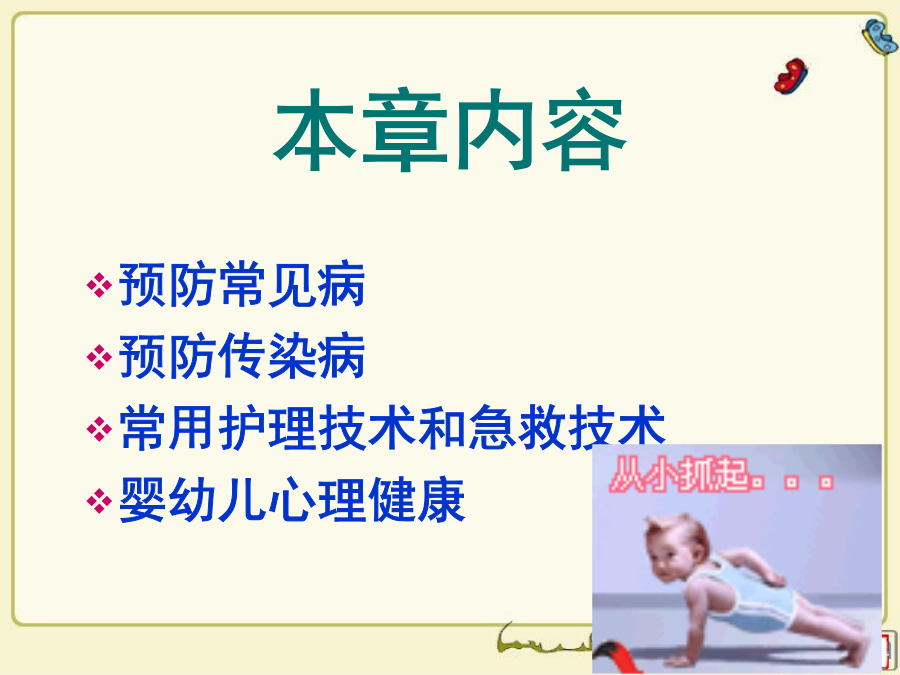 本章内容

❖预防常见病
❖预防传染病
❖常用护理技术和急救技术
❖婴幼儿心理健康

从小抓起。。。